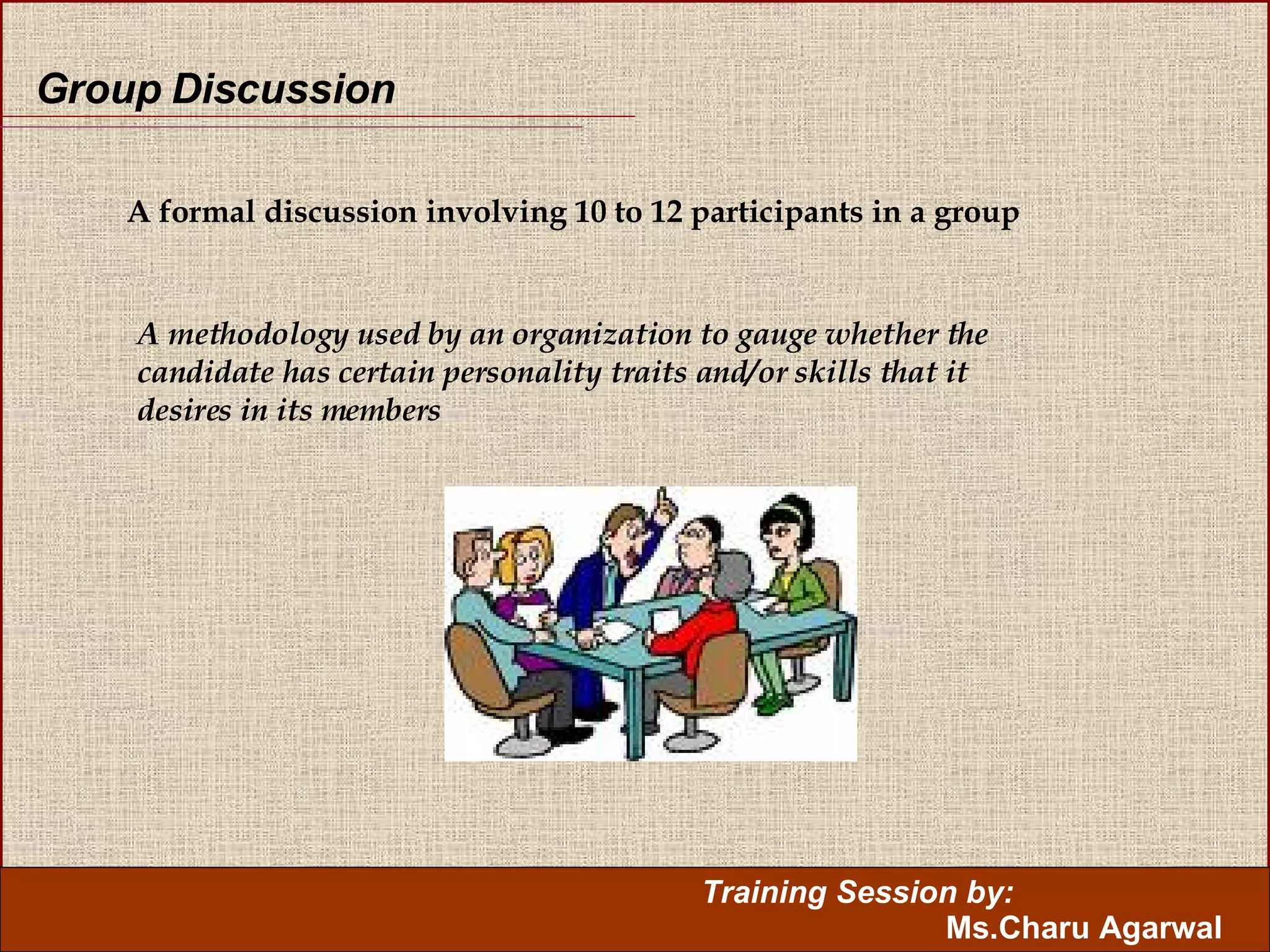 Group Discussion

A formal discussion involving 10 to 12 participants in a group

A methodology used by an organization to gauge whether the candidate has certain personality traits and/or skills that it desires in its members

Training Session by:
Ms.Charu Agarwal